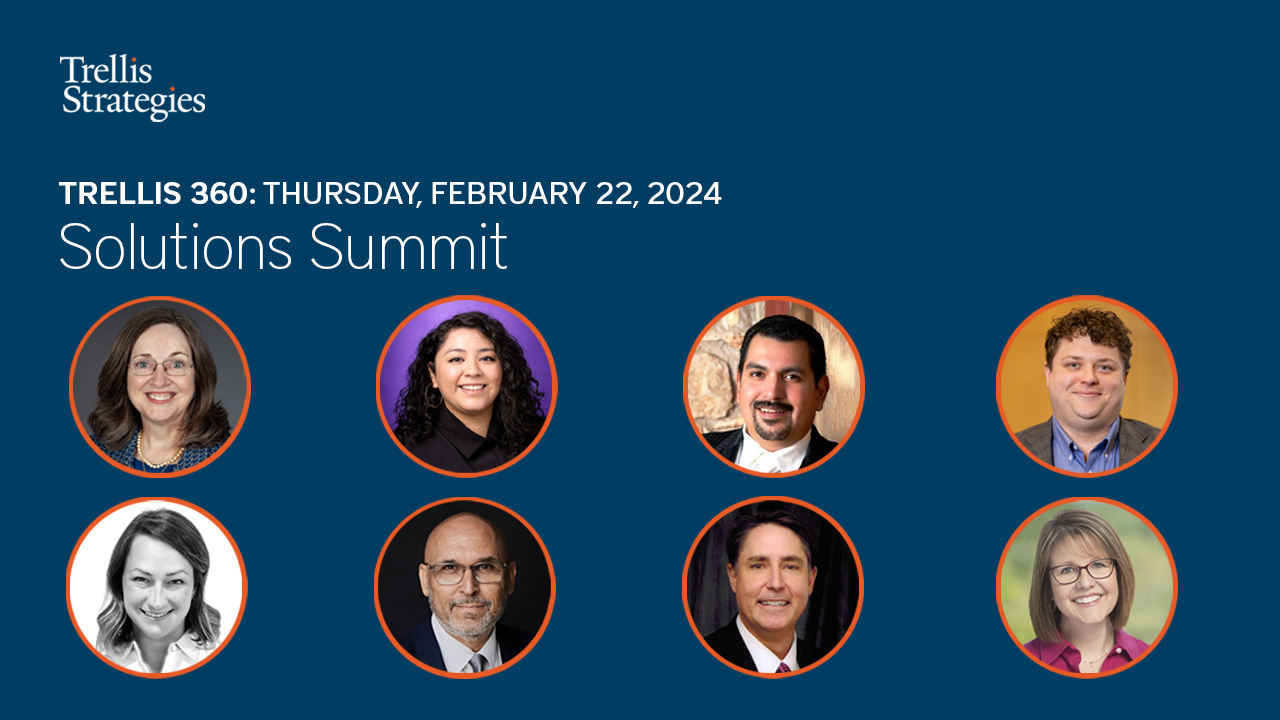 Trellis Strategies

TRELLIS 360: THURSDAY, FEBRUARY 22, 2024
Solutions Summit